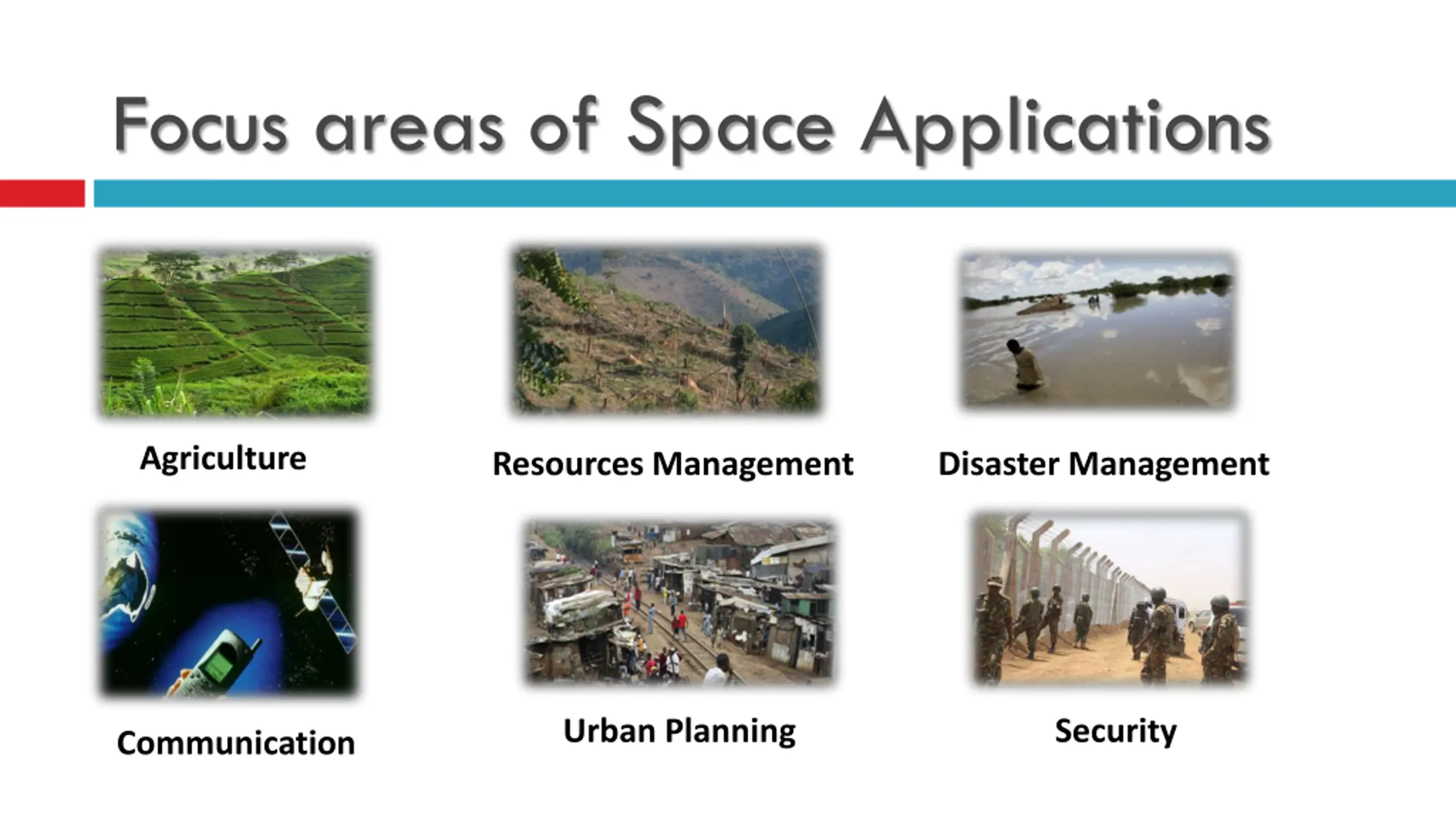 Focus areas of Space Applications

Agriculture

Resources Management

Disaster Management

Communication

Urban Planning

Security